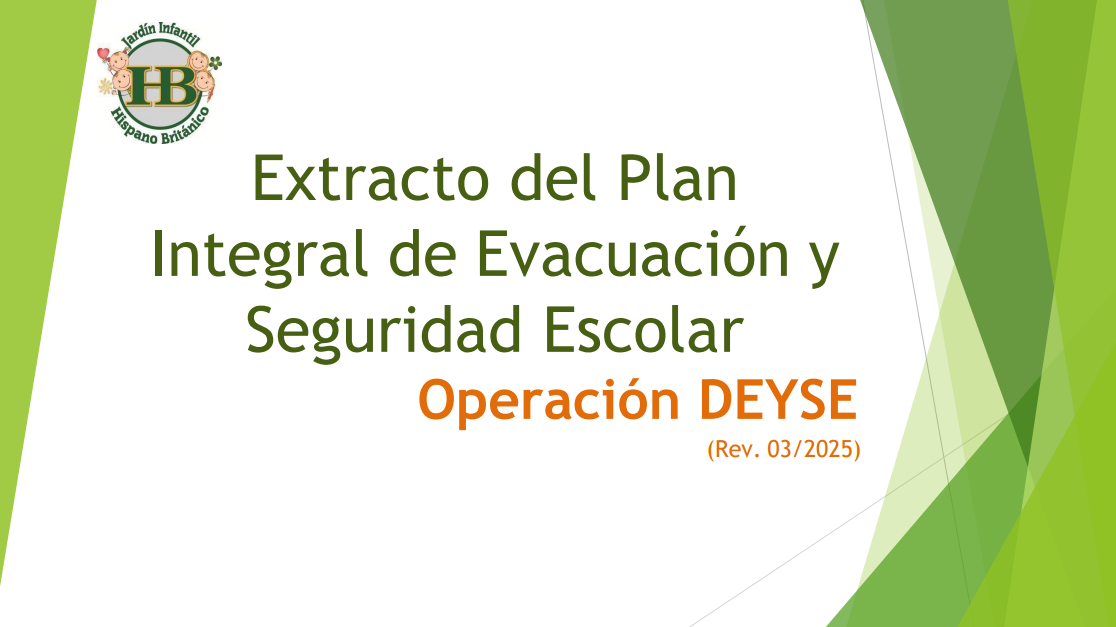 Jardín Infantil
HB
Hispano Británico

Extracto del Plan Integral de Evacuación y Seguridad Escolar

Operación DEYSE

(Rev. 03/2025)